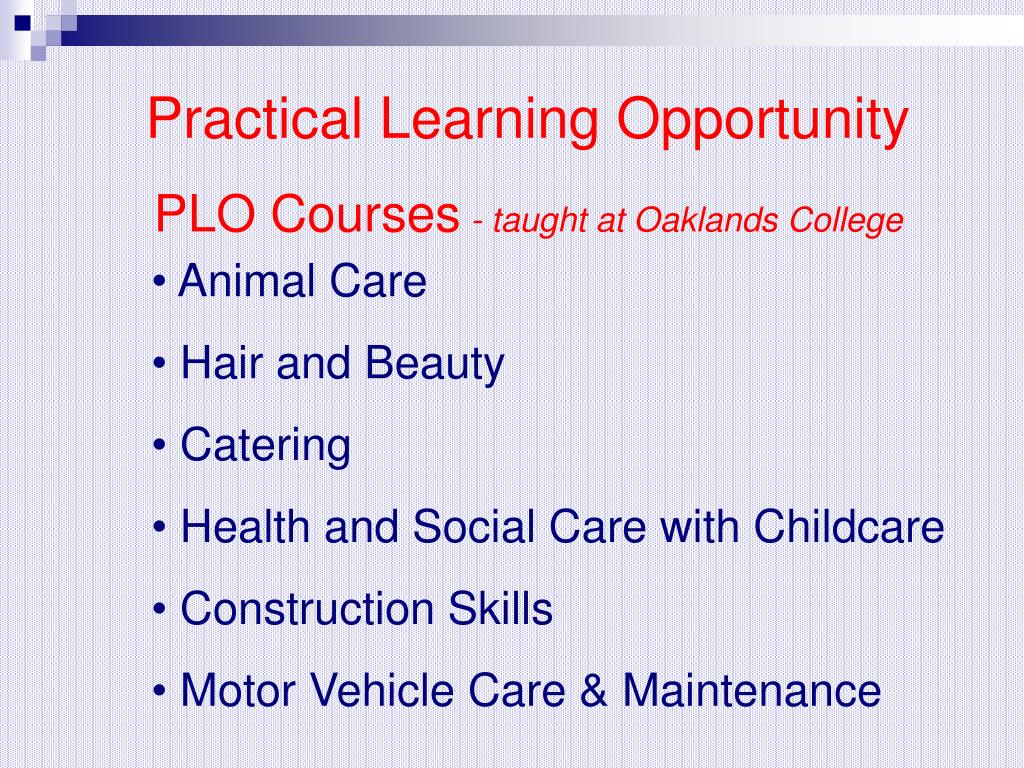 Practical Learning Opportunity

PLO Courses - taught at Oaklands College

• Animal Care
• Hair and Beauty
• Catering
• Health and Social Care with Childcare
• Construction Skills
• Motor Vehicle Care & Maintenance